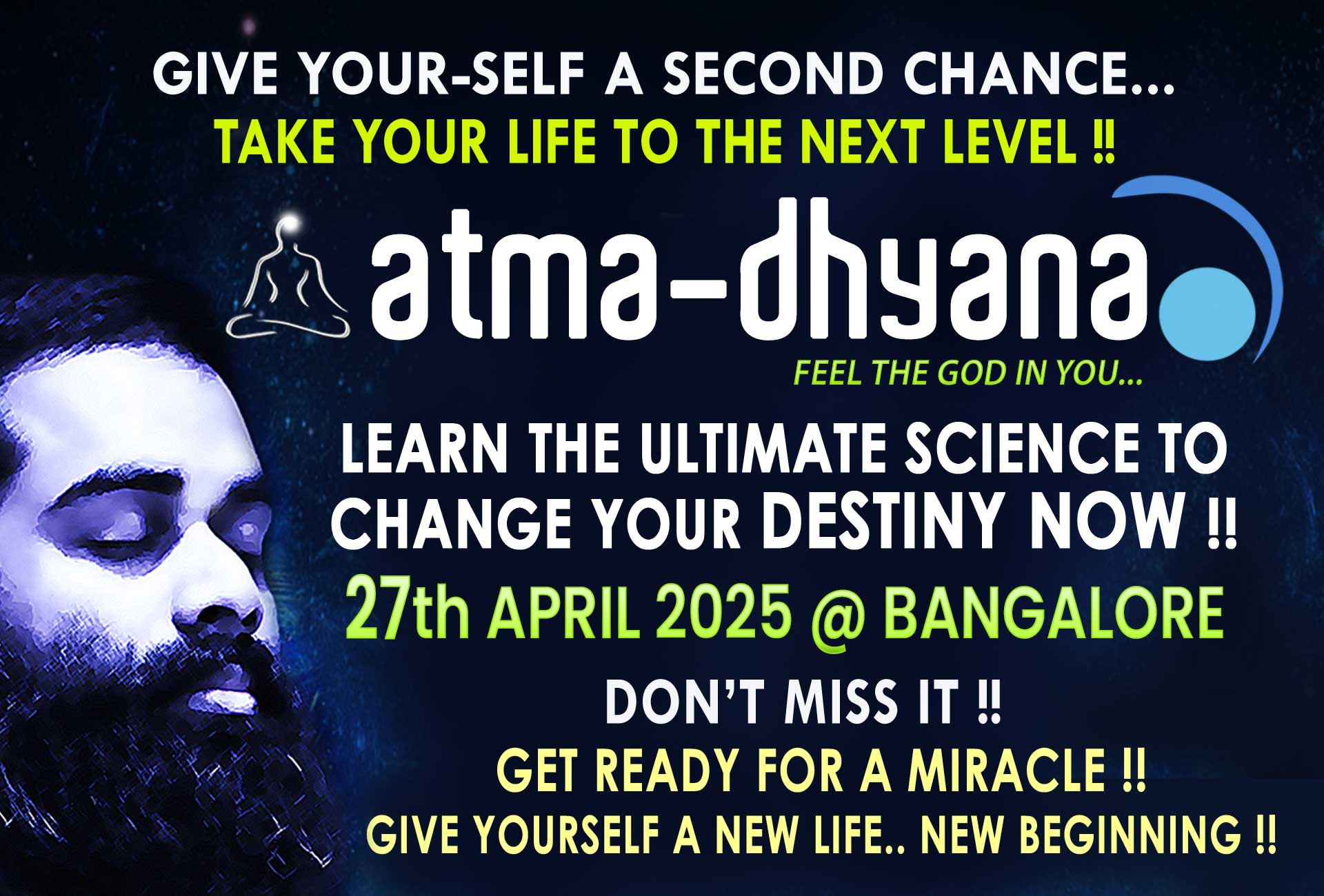 GIVE YOUR-SELF A SECOND CHANCE...
TAKE YOUR LIFE TO THE NEXT LEVEL ‼

atma-dhyana
FEEL THE GOD IN YOU...

LEARN THE ULTIMATE SCIENCE TO CHANGE YOUR DESTINY NOW ‼
27th APRIL 2025 @ BANGALORE
DON'T MISS IT ‼
GET READY FOR A MIRACLE ‼
GIVE YOURSELF A NEW LIFE.. NEW BEGINNING ‼